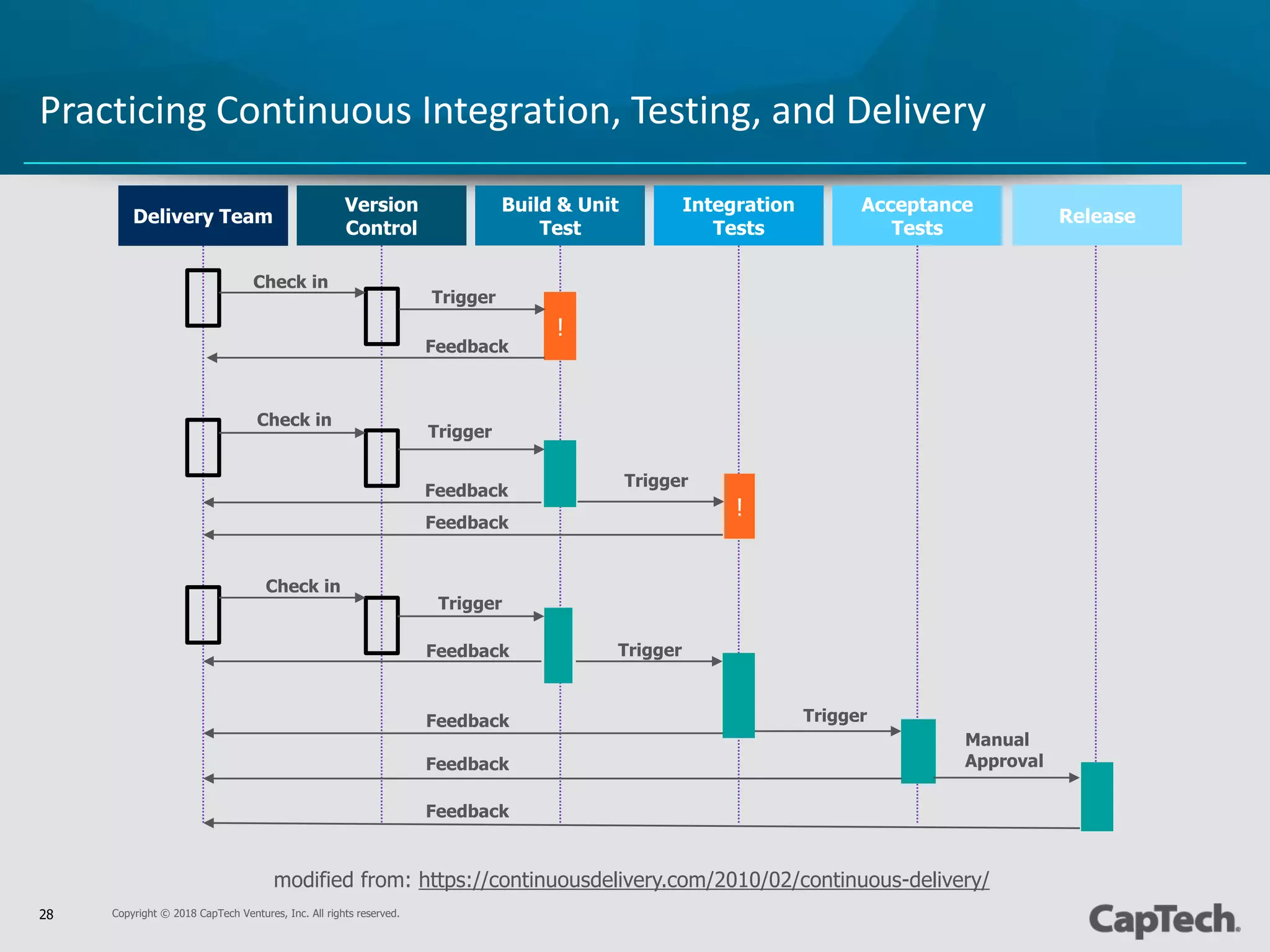 Practicing Continuous Integration, Testing, and Delivery

Delivery Team

Version Control

Build & Unit Test

Integration Tests

Acceptance Tests

Release

Check in

Trigger

!

Feedback

Check in

Trigger

Feedback

Trigger

!

Feedback

Check in

Trigger

Feedback

Trigger

Feedback

Trigger

Manual Approval

Feedback

Feedback

modified from: https://continuousdelivery.com/2010/02/continuous-delivery/

28

Copyright © 2018 CapTech Ventures, Inc. All rights reserved.

CapTech.